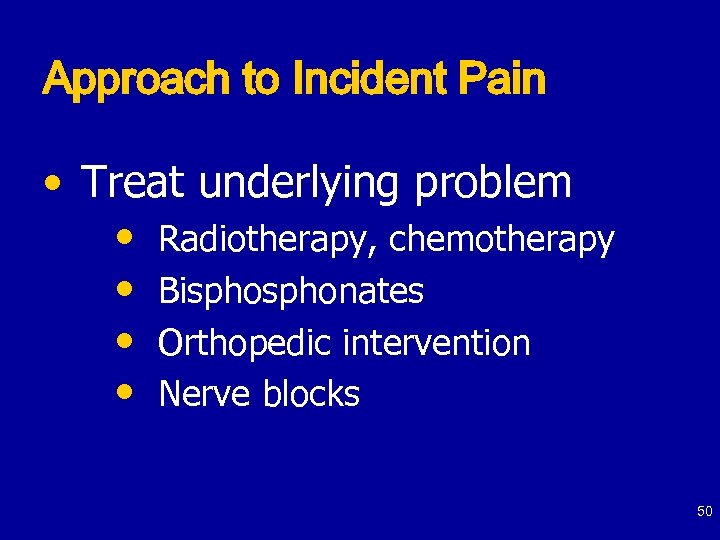 Approach to Incident Pain

• Treat underlying problem
  • Radiotherapy, chemotherapy
  • Bisphosphonates
  • Orthopedic intervention
  • Nerve blocks

50